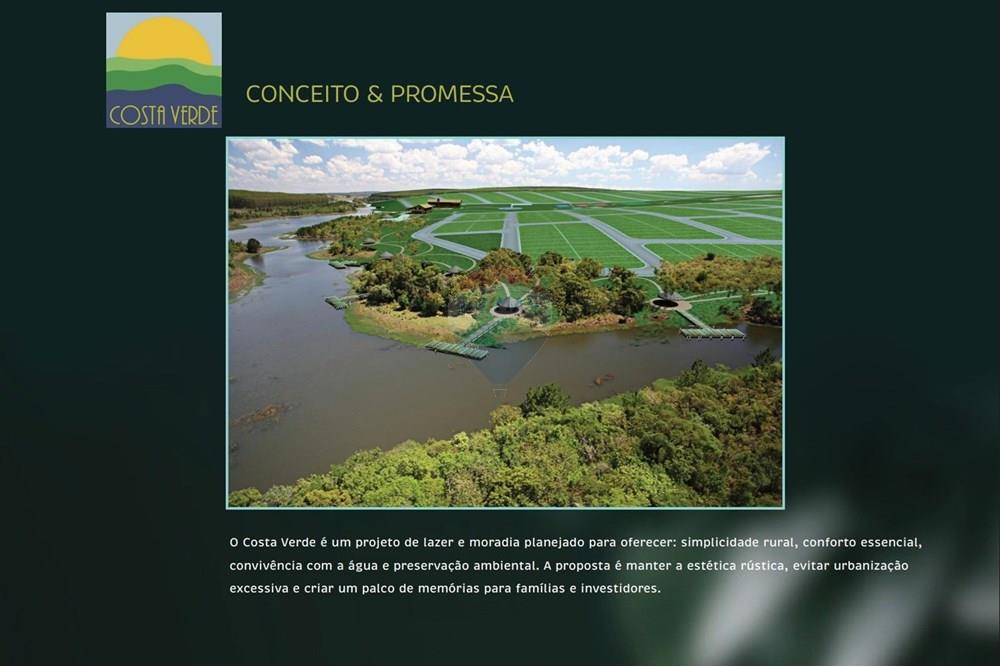 COSTA VERDE

CONCEITO & PROMESSA

O Costa Verde é um projeto de lazer e moradia planejado para oferecer: simplicidade rural, conforto essencial, convivência com a água e preservação ambiental. A proposta é manter a estética rústica, evitar urbanização excessiva e criar um palco de memórias para famílias e investidores.